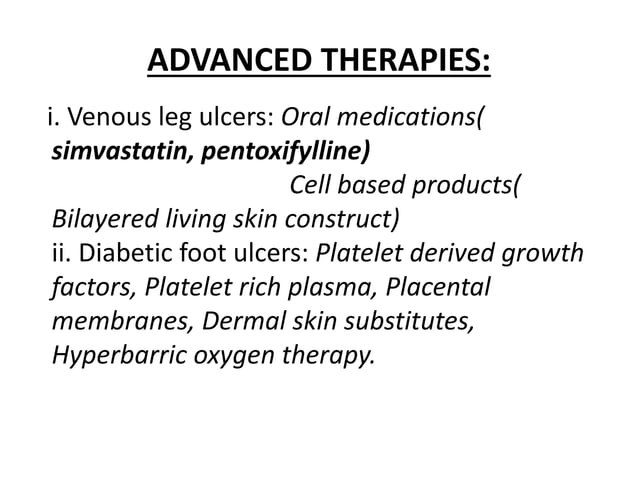 ADVANCED THERAPIES:

i. Venous leg ulcers: Oral medications( simvastatin, pentoxifylline)
Cell based products( Bilayered living skin construct)
ii. Diabetic foot ulcers: Platelet derived growth factors, Platelet rich plasma, Placental membranes, Dermal skin substitutes, Hyperbarric oxygen therapy.